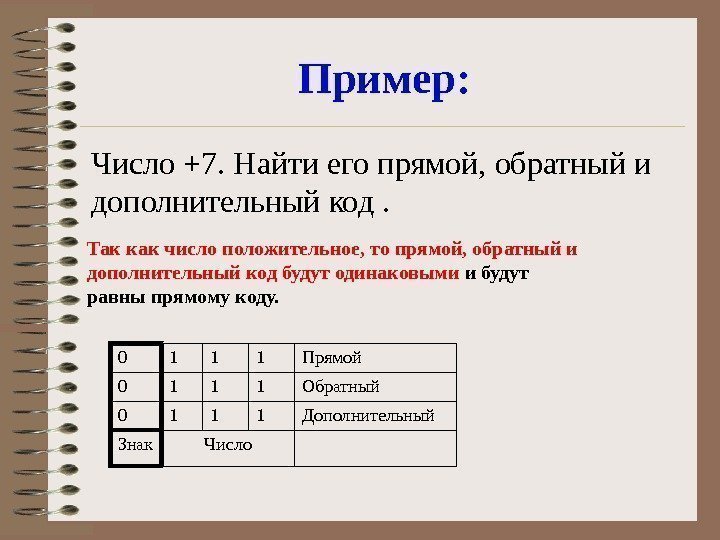 Пример:

Число +7. Найти его прямой, обратный и дополнительный код .

Так как число положительное, то прямой, обратный и дополнительный код будут одинаковыми и будут равны прямому коду.

| 0 | 1 | 1 | 1 | Прямой |
|---|---|---|---|---|
| 0 | 1 | 1 | 1 | Обратный |
| 0 | 1 | 1 | 1 | Дополнительный |
| Знак | Число | | | |